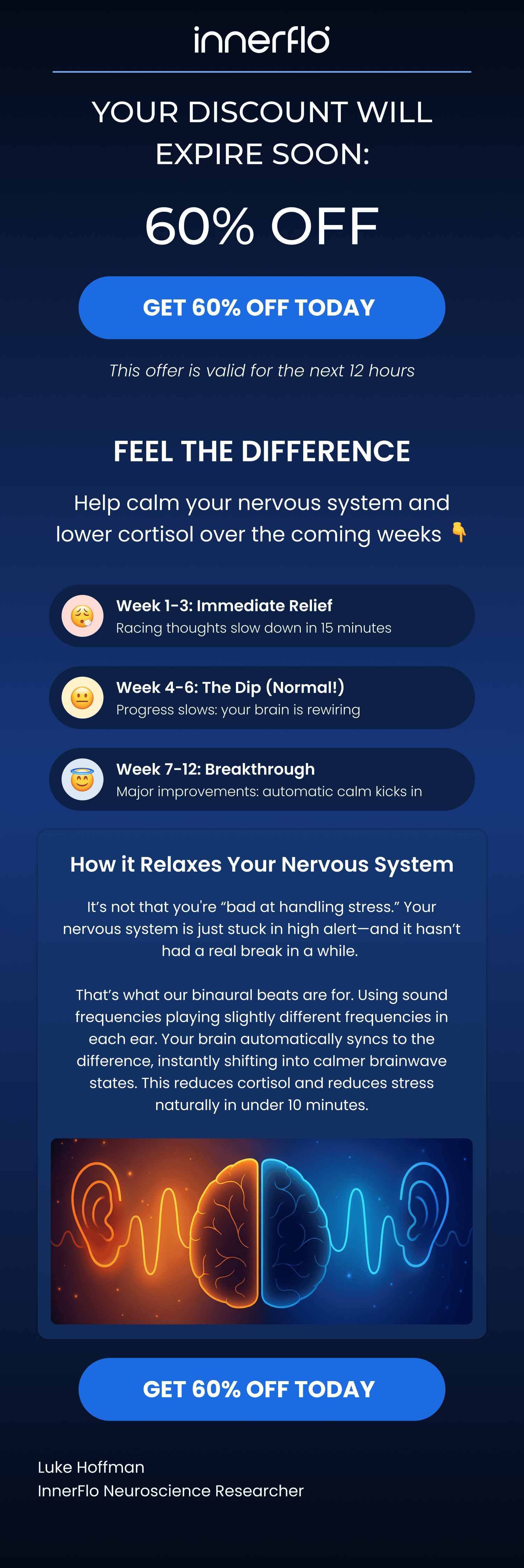 innerflo

YOUR DISCOUNT WILL EXPIRE SOON:

60% OFF

GET 60% OFF TODAY

This offer is valid for the next 12 hours

FEEL THE DIFFERENCE

Help calm your nervous system and lower cortisol over the coming weeks 👇

😮‍💨 Week 1-3: Immediate Relief
Racing thoughts slow down in 15 minutes

😐 Week 4-6: The Dip (Normal!)
Progress slows: your brain is rewiring

😇 Week 7-12: Breakthrough
Major improvements: automatic calm kicks in

How it Relaxes Your Nervous System

It's not that you're "bad at handling stress." Your nervous system is just stuck in high alert—and it hasn't had a real break in a while.

That's what our binaural beats are for. Using sound frequencies playing slightly different frequencies in each ear. Your brain automatically syncs to the difference, instantly shifting into calmer brainwave states. This reduces cortisol and reduces stress naturally in under 10 minutes.

GET 60% OFF TODAY

Luke Hoffman
InnerFlo Neuroscience Researcher